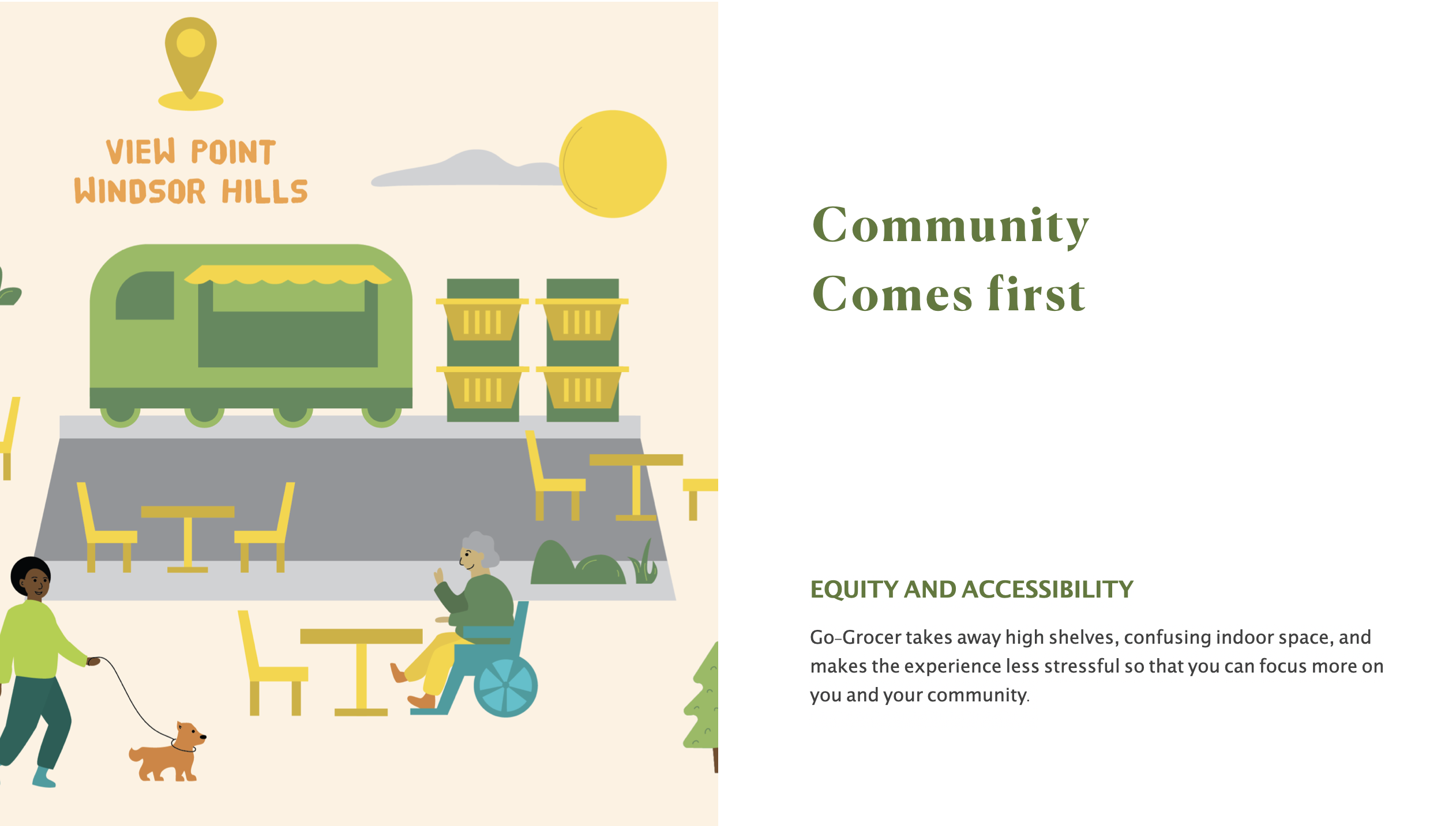 VIEW POINT
WINDSOR HILLS

Community
Comes first

EQUITY AND ACCESSIBILITY

Go-Grocer takes away high shelves, confusing indoor space, and makes the experience less stressful so that you can focus more on you and your community.